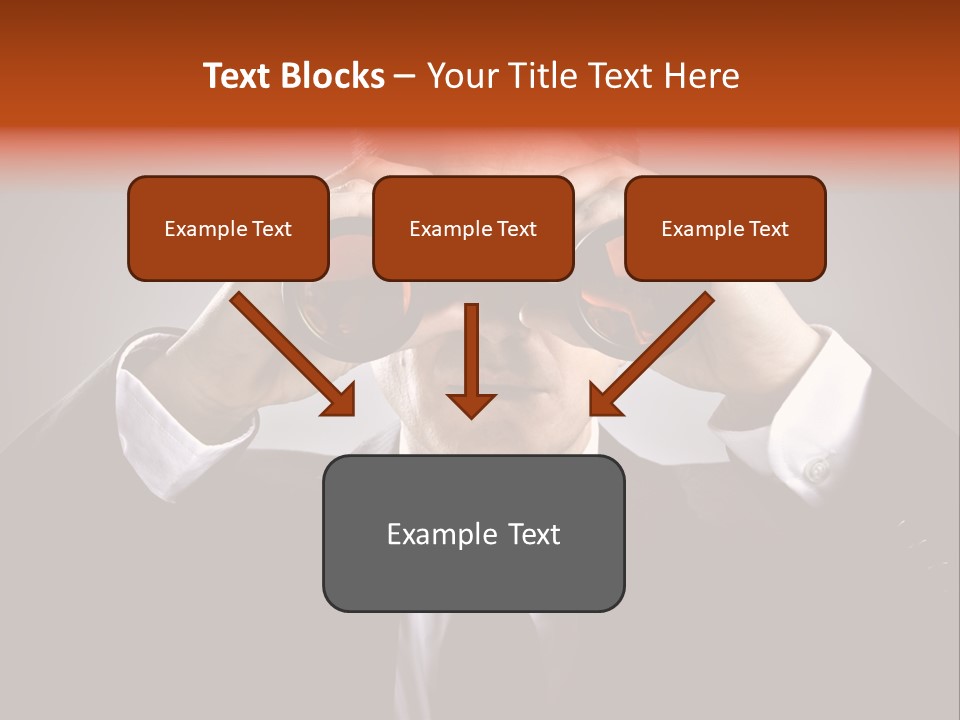 Text Blocks – Your Title Text Here

Example Text

Example Text

Example Text

Example Text